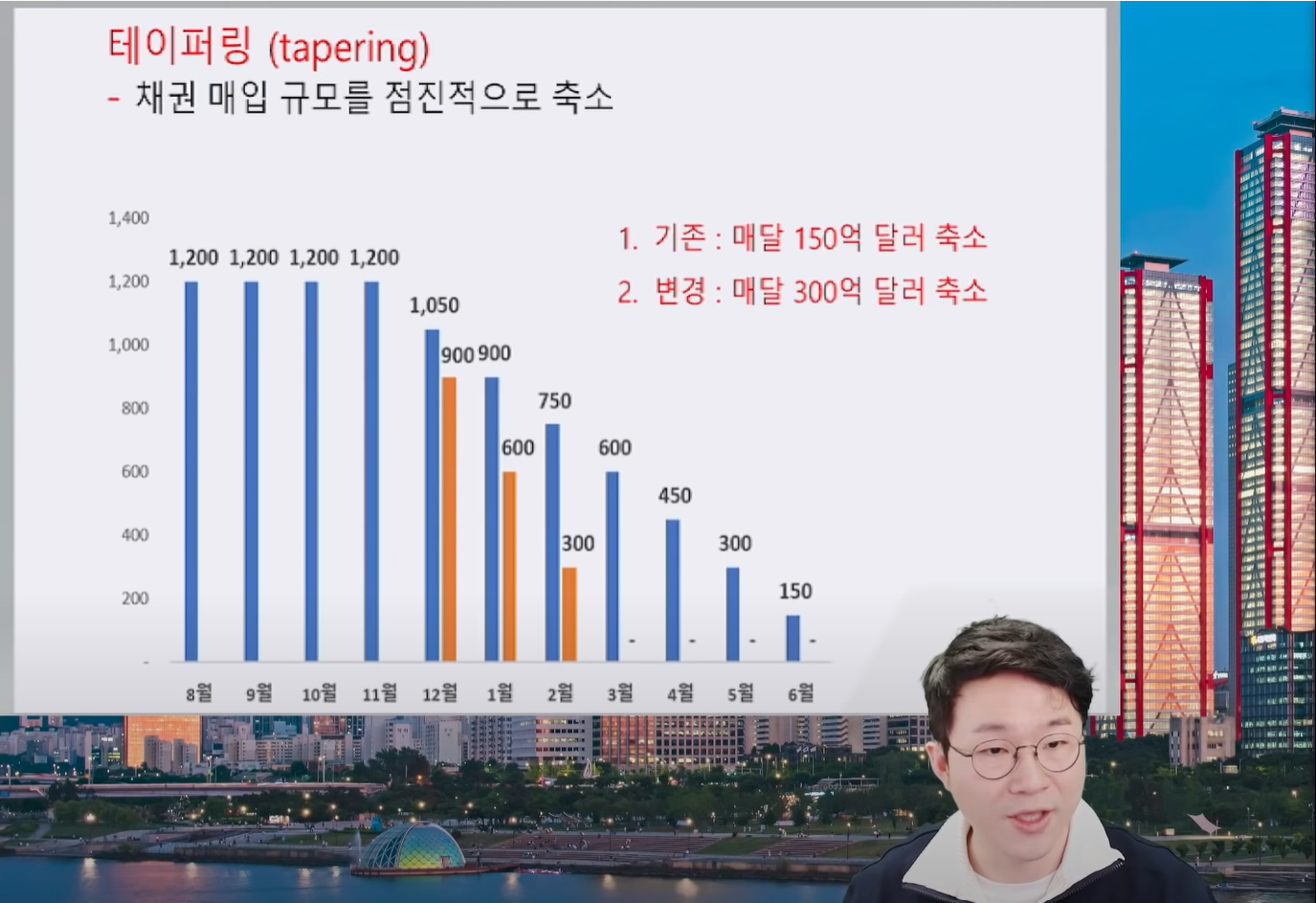 테이퍼링 (tapering)
- 채권 매입 규모를 점진적으로 축소

1. 기존 : 매달 150억 달러 축소
2. 변경 : 매달 300억 달러 축소

1,400
1,200
1,000
800
600
400
200
-

1,200 1,200 1,200 1,200 1,050 900 900 600 750 300 600 - 450 - 300 - 150 -

8월 9월 10월 11월 12월 1월 2월 3월 4월 5월 6월